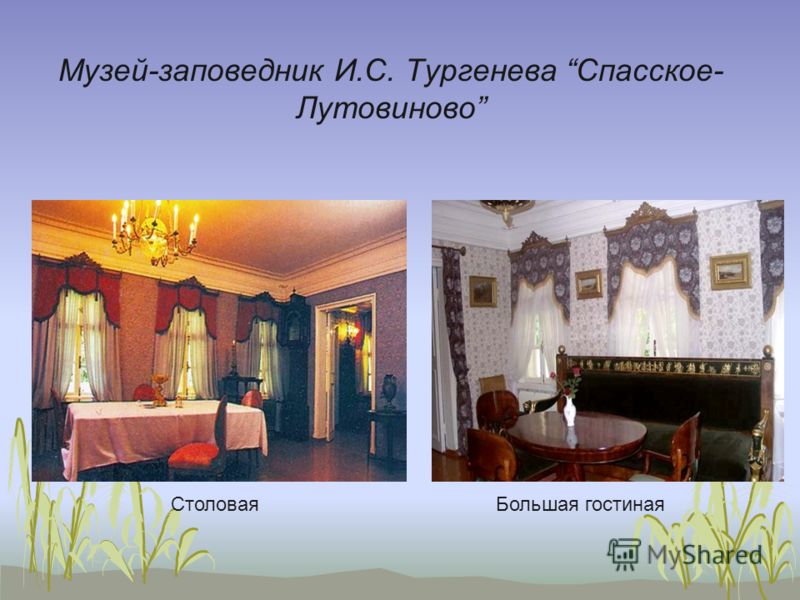 Музей-заповедник И.С. Тургенева “Спасское-Лутовиново”

Столовая

Большая гостиная

MyShared